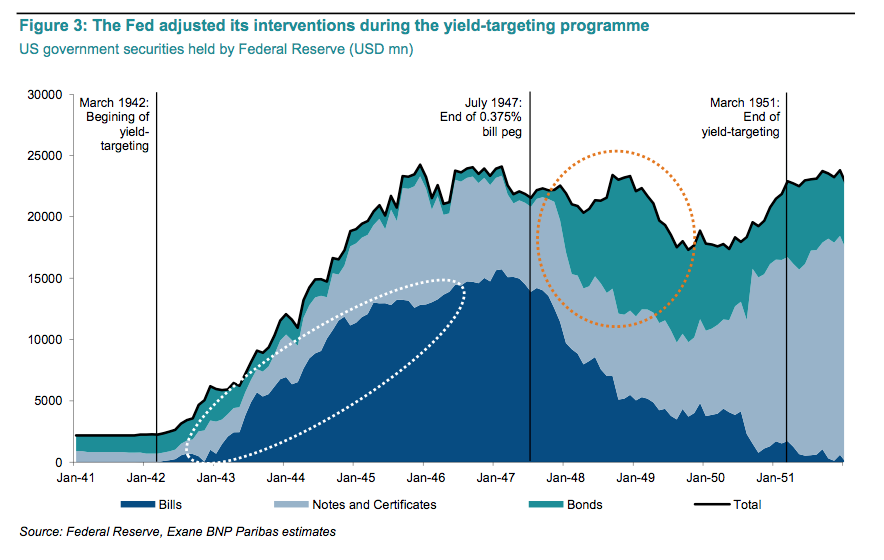 Figure 3: The Fed adjusted its interventions during the yield-targeting programme
US government securities held by Federal Reserve (USD mn)

30000
25000
20000
15000
10000
5000
0

March 1942: Begining of yield-targeting

July 1947: End of 0.375% bill peg

March 1951: End of yield-targeting

Jan-41 Jan-42 Jan-43 Jan-44 Jan-45 Jan-46 Jan-47 Jan-48 Jan-49 Jan-50 Jan-51

Bills Notes and Certificates Bonds Total

Source: Federal Reserve, Exane BNP Paribas estimates